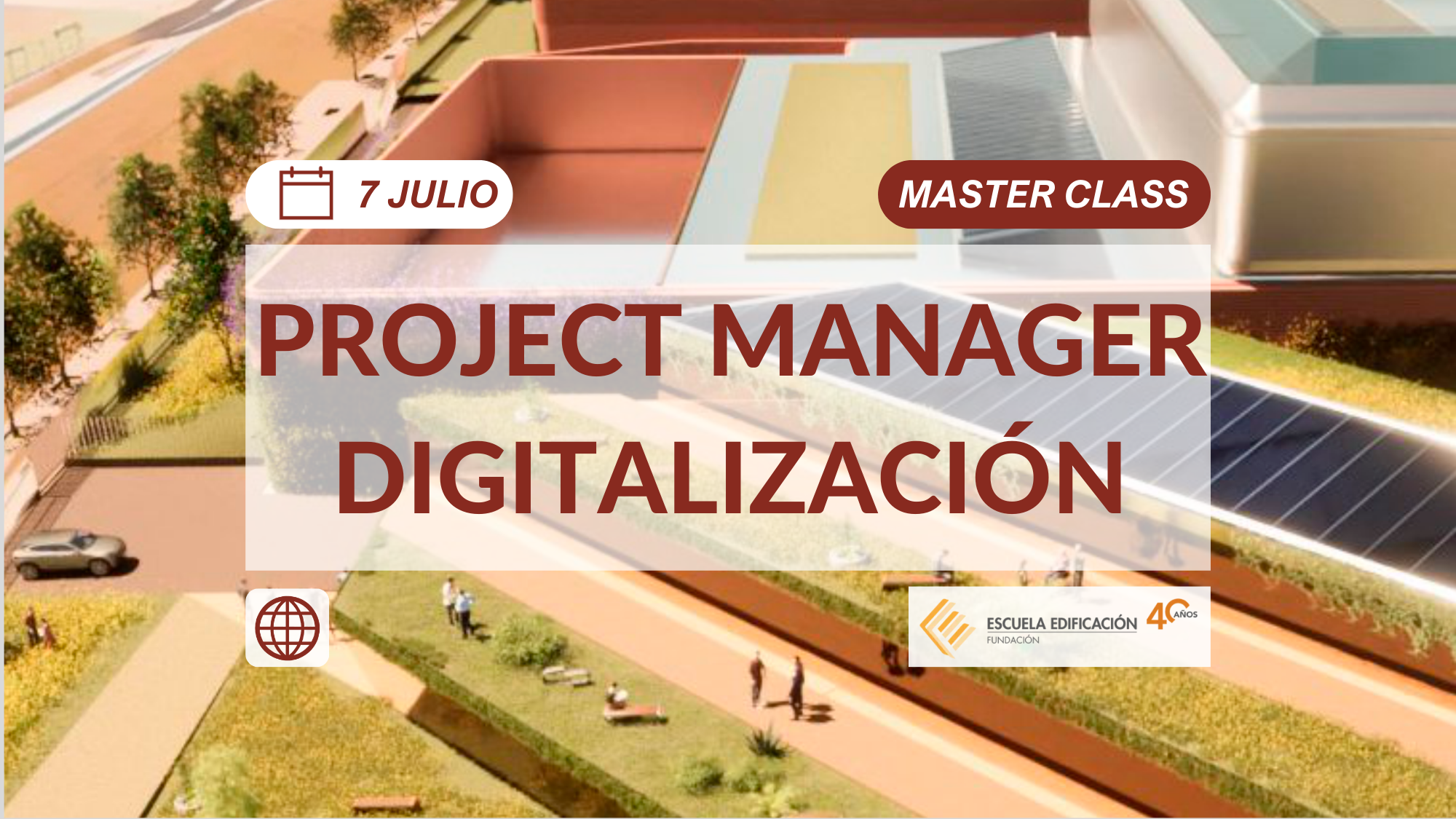 7 JULIO

MASTER CLASS

PROJECT MANAGER DIGITALIZACIÓN

ESCUELA EDIFICACIÓN
FUNDACIÓN

40 AÑOS